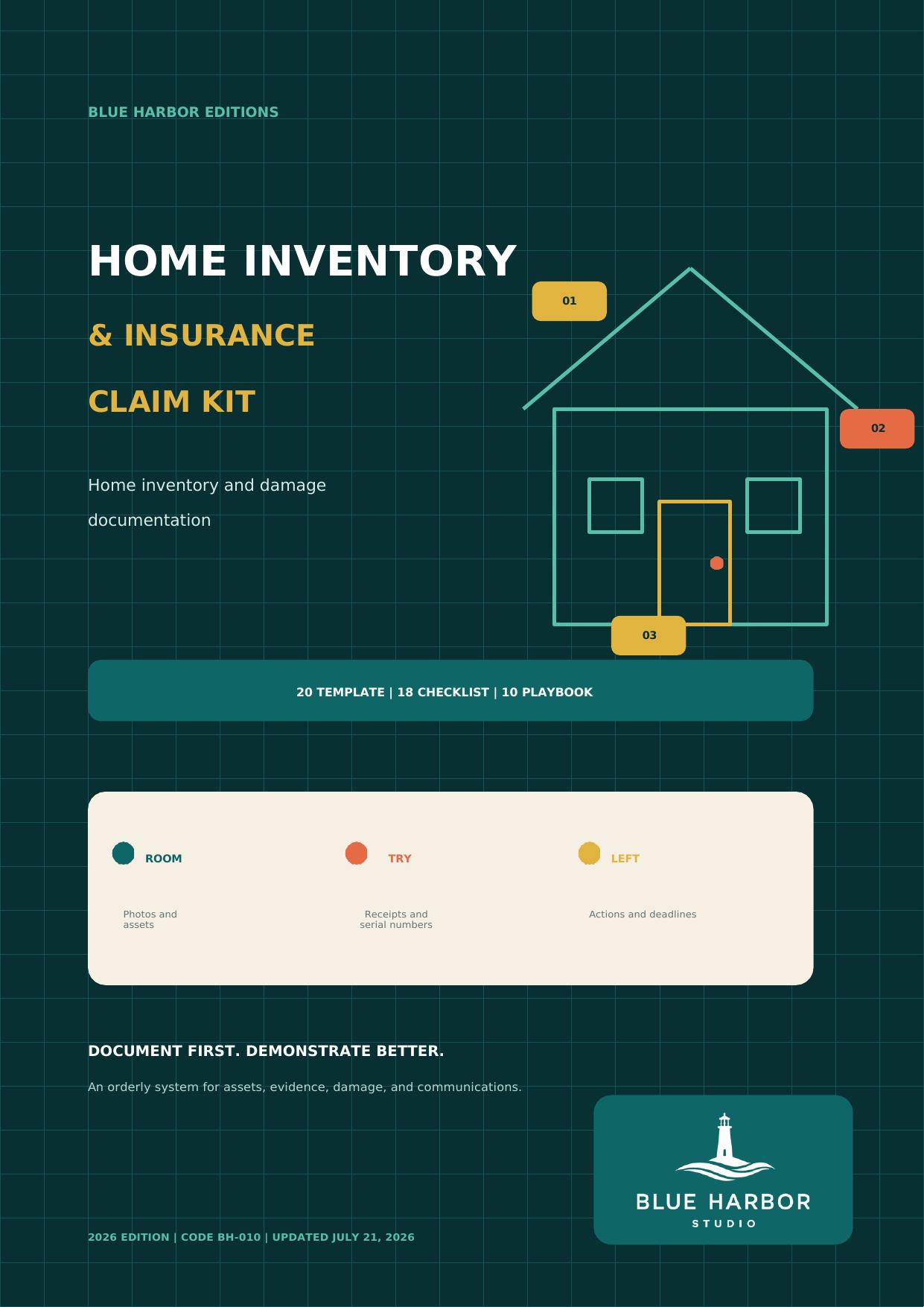 BLUE HARBOR EDITIONS

HOME INVENTORY

& INSURANCE

CLAIM KIT

Home inventory and damage documentation

01

02

03

20 TEMPLATE | 18 CHECKLIST | 10 PLAYBOOK

ROOM

Photos and assets

TRY

Receipts and serial numbers

LEFT

Actions and deadlines

DOCUMENT FIRST. DEMONSTRATE BETTER.

An orderly system for assets, evidence, damage, and communications.

BLUE HARBOR
STUDIO

2026 EDITION | CODE BH-010 | UPDATED JULY 21, 2026